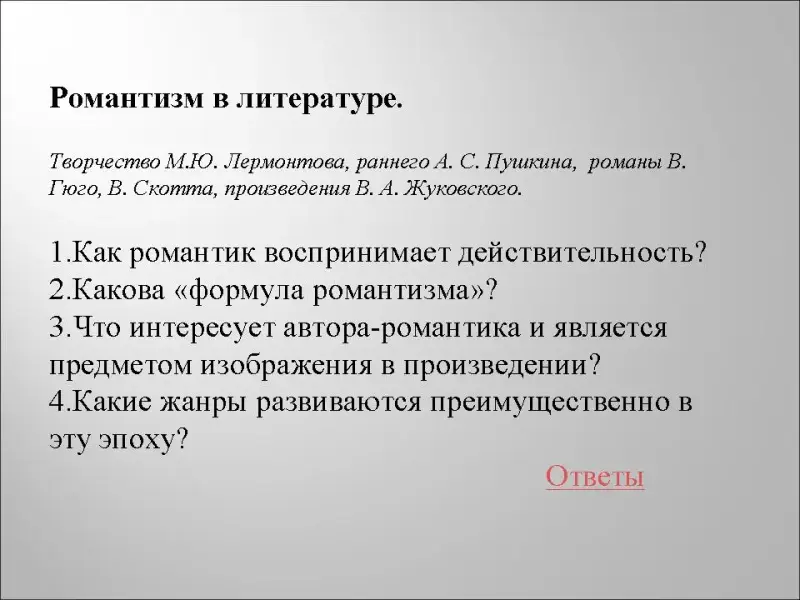 Романтизм в литературе.

Творчество М.Ю. Лермонтова, раннего А. С. Пушкина, романы В. Гюго, В. Скотта, произведения В. А. Жуковского.

1.Как романтик воспринимает действительность?
2.Какова «формула романтизма»?
3.Что интересует автора-романтика и является предметом изображения в произведении?
4.Какие жанры развиваются преимущественно в эту эпоху?

Ответы